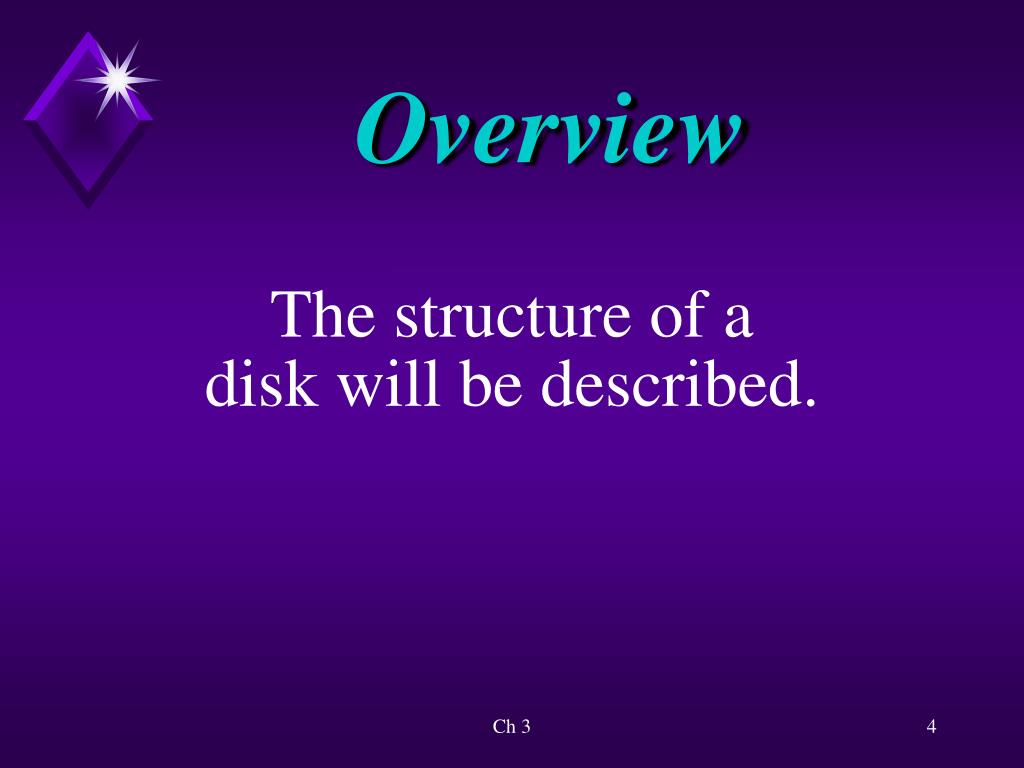 Overview

The structure of a disk will be described.

Ch 3

4